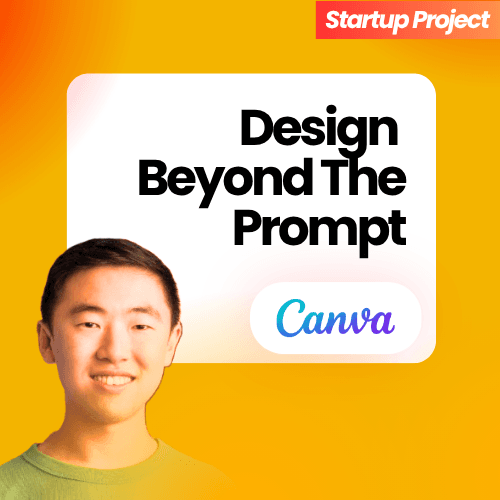 Startup Project

Design Beyond The Prompt

Canva